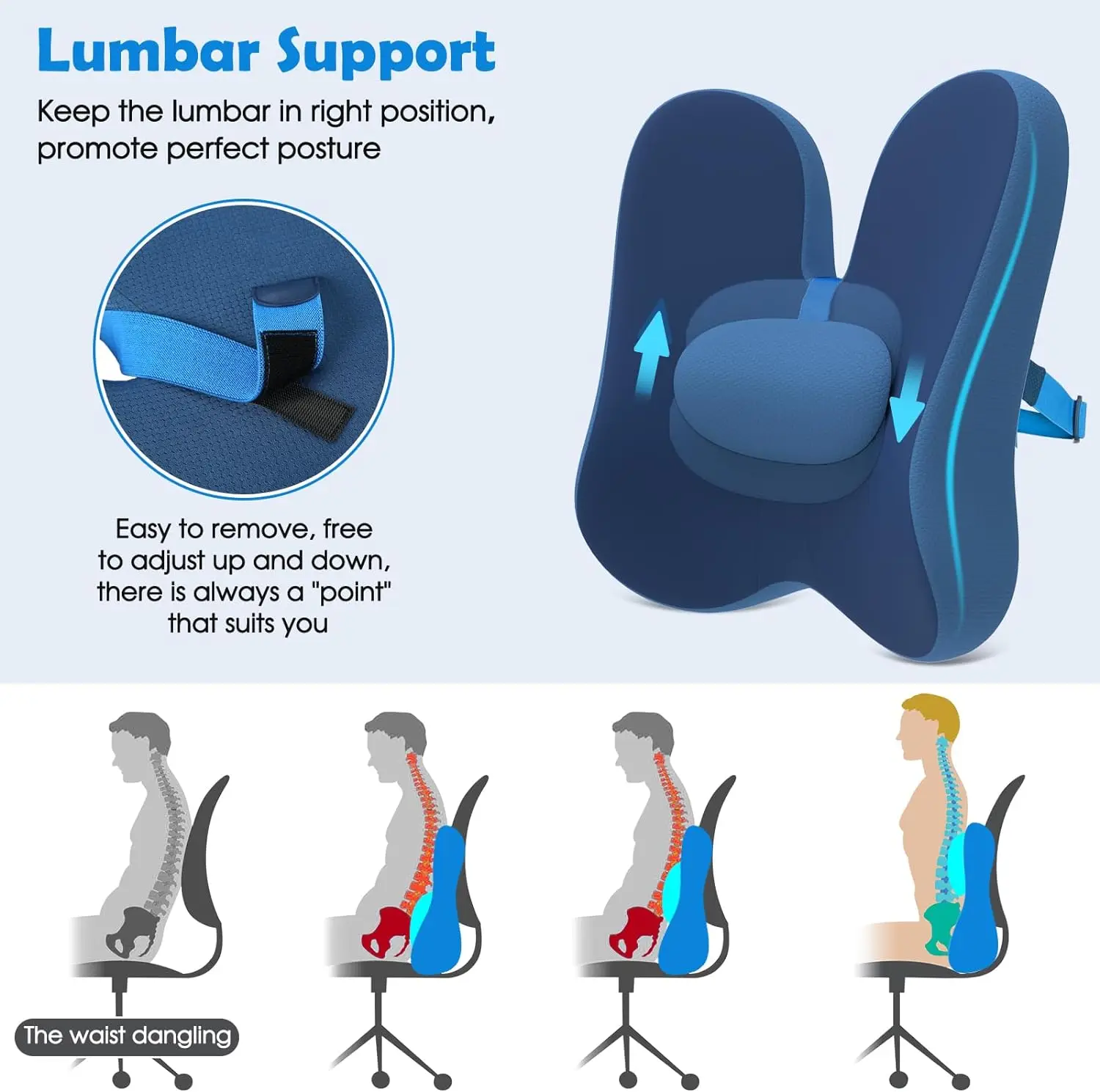 Lumbar Support

Keep the lumbar in right position, promote perfect posture

Easy to remove, free to adjust up and down, there is always a "point" that suits you

The waist dangling